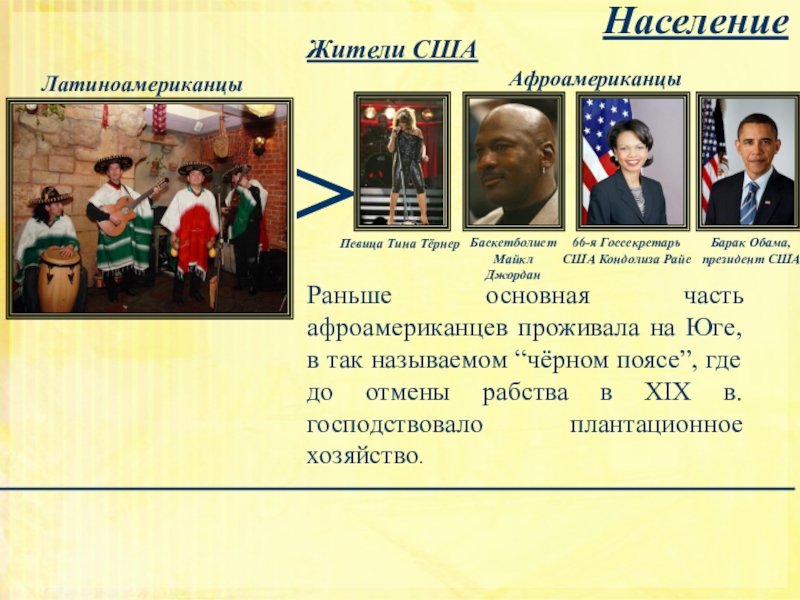 Население

Жители США

Латиноамериканцы

Афроамериканцы

>

Певица Тина Тёрнер

Баскетболист Майкл Джордан

66-я Госсекретарь США Кондолиза Райс

Барак Обама, президент США

Раньше основная часть афроамериканцев проживала на Юге, в так называемом “чёрном поясе”, где до отмены рабства в XIX в. господствовало плантационное хозяйство.